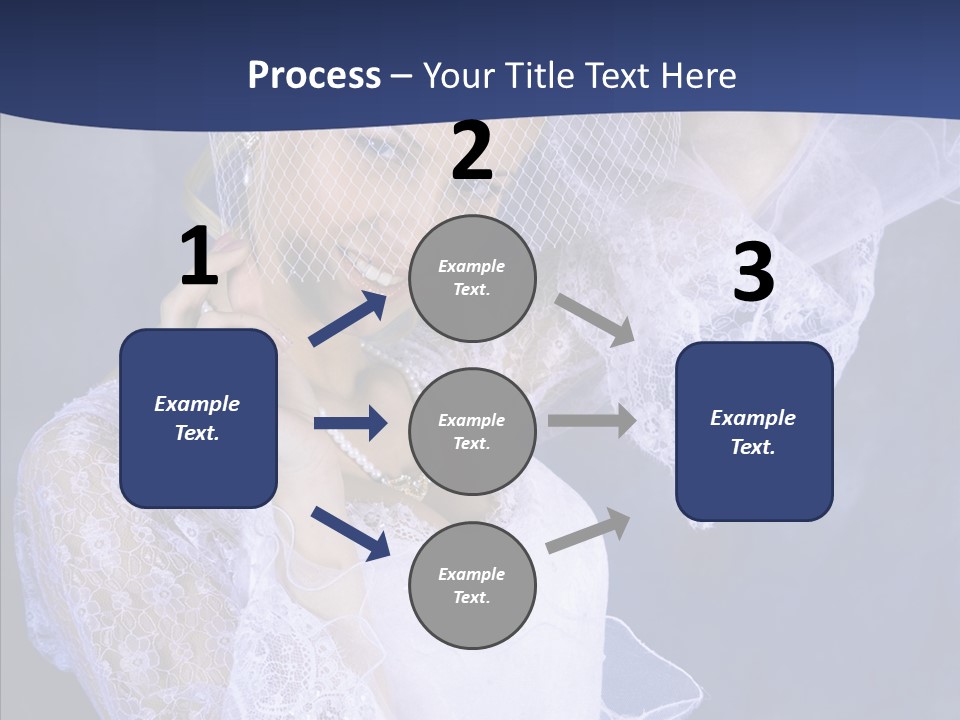 Process – Your Title Text Here

1

Example Text.

2

Example Text.

Example Text.

Example Text.

3

Example Text.